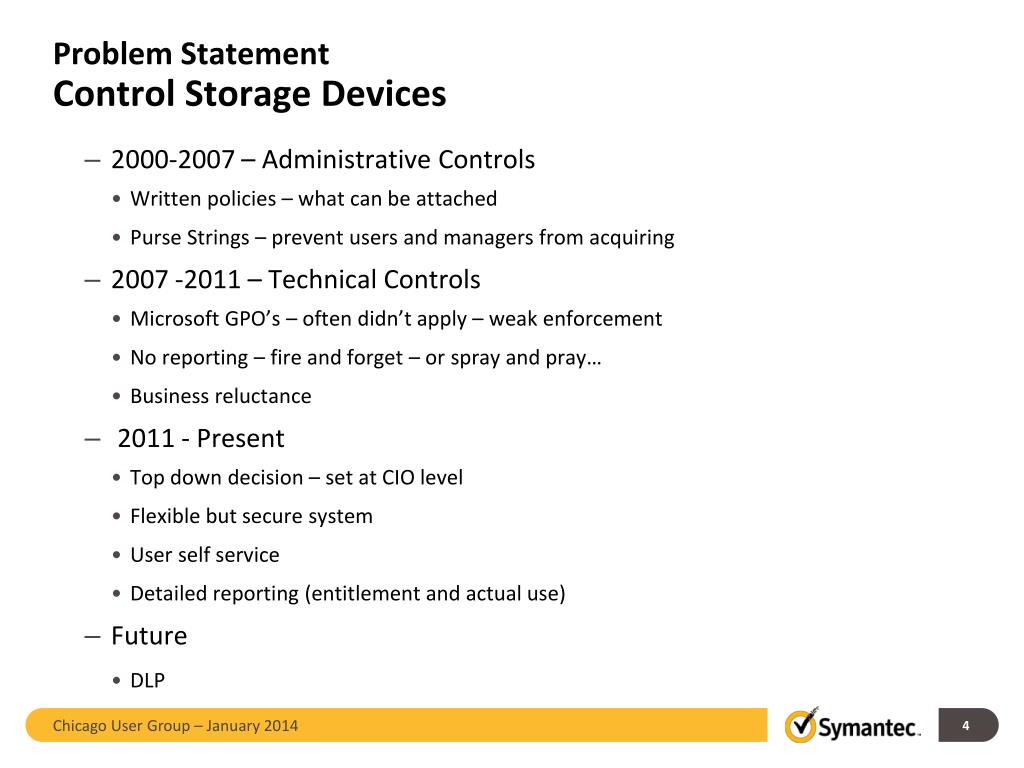 Problem Statement
Control Storage Devices

– 2000-2007 – Administrative Controls
• Written policies – what can be attached
• Purse Strings – prevent users and managers from acquiring
– 2007 -2011 – Technical Controls
• Microsoft GPO's – often didn't apply – weak enforcement
• No reporting – fire and forget – or spray and pray…
• Business reluctance
– 2011 - Present
• Top down decision – set at CIO level
• Flexible but secure system
• User self service
• Detailed reporting (entitlement and actual use)
– Future
• DLP

Chicago User Group – January 2014

Symantec.

4